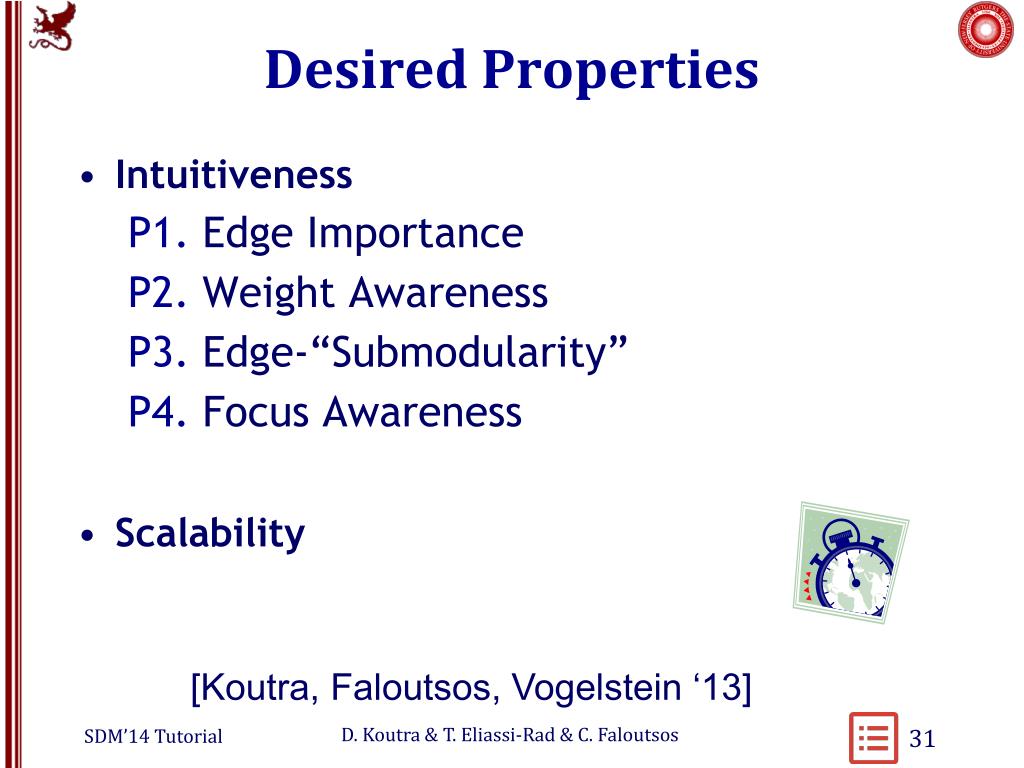 Desired Properties

• Intuitiveness
P1. Edge Importance
P2. Weight Awareness
P3. Edge-“Submodularity”
P4. Focus Awareness

• Scalability

[Koutra, Faloutsos, Vogelstein ‘13]

SDM’14 Tutorial

D. Koutra & T. Eliassi-Rad & C. Faloutsos

31